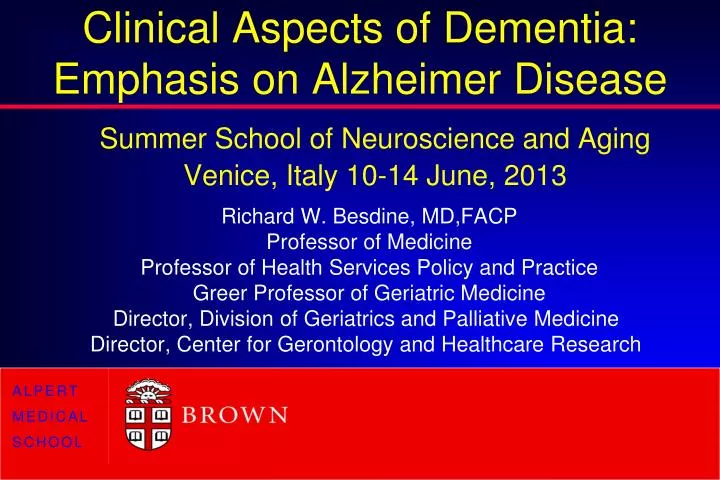 Clinical Aspects of Dementia: Emphasis on Alzheimer Disease

Summer School of Neuroscience and Aging
Venice, Italy 10-14 June, 2013

Richard W. Besdine, MD,FACP
Professor of Medicine
Professor of Health Services Policy and Practice
Greer Professor of Geriatric Medicine
Director, Division of Geriatrics and Palliative Medicine
Director, Center for Gerontology and Healthcare Research

ALPERT
MEDICAL
SCHOOL

BROWN